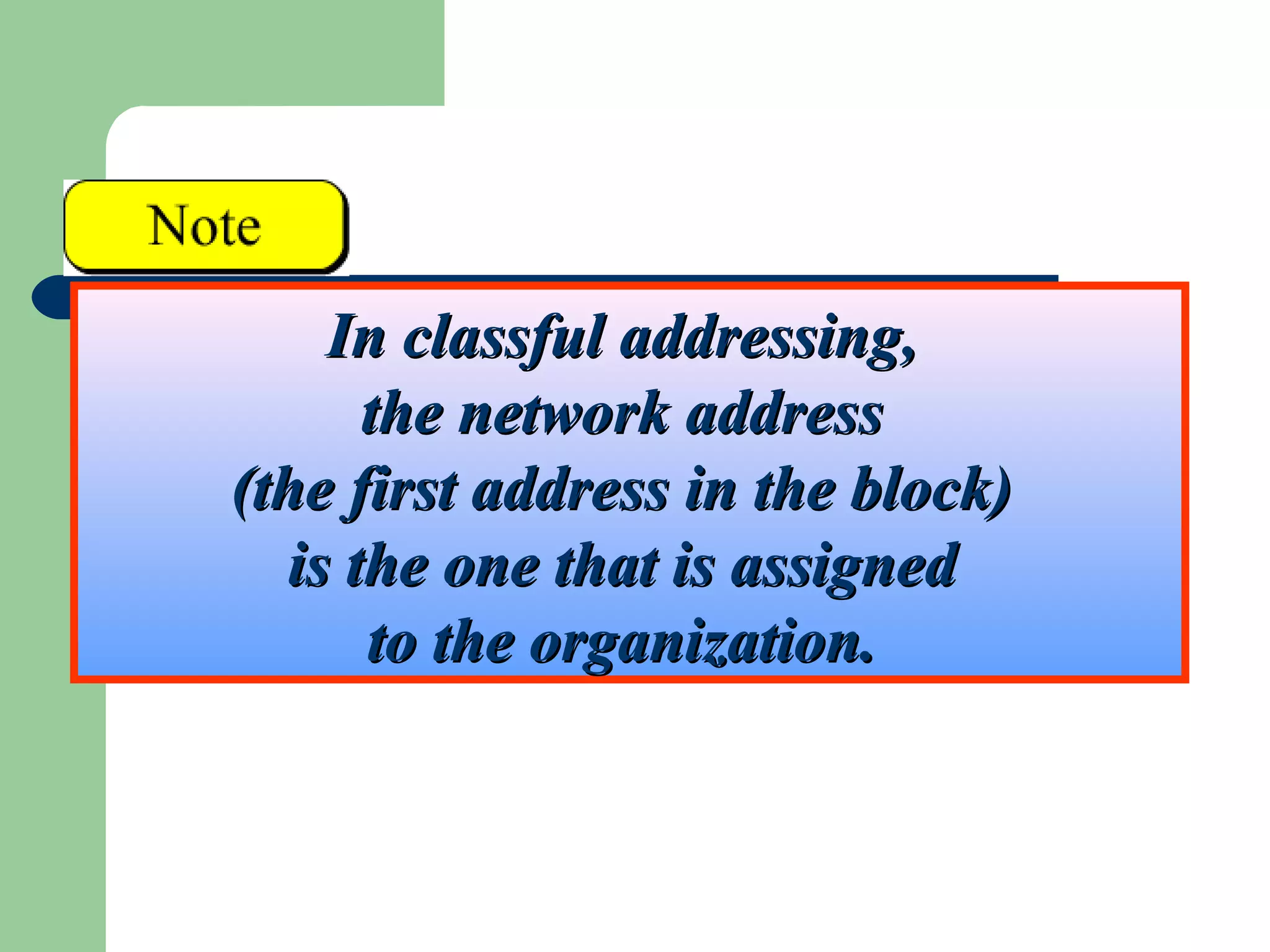 Note

In classful addressing,
the network address
(the first address in the block)
is the one that is assigned
to the organization.